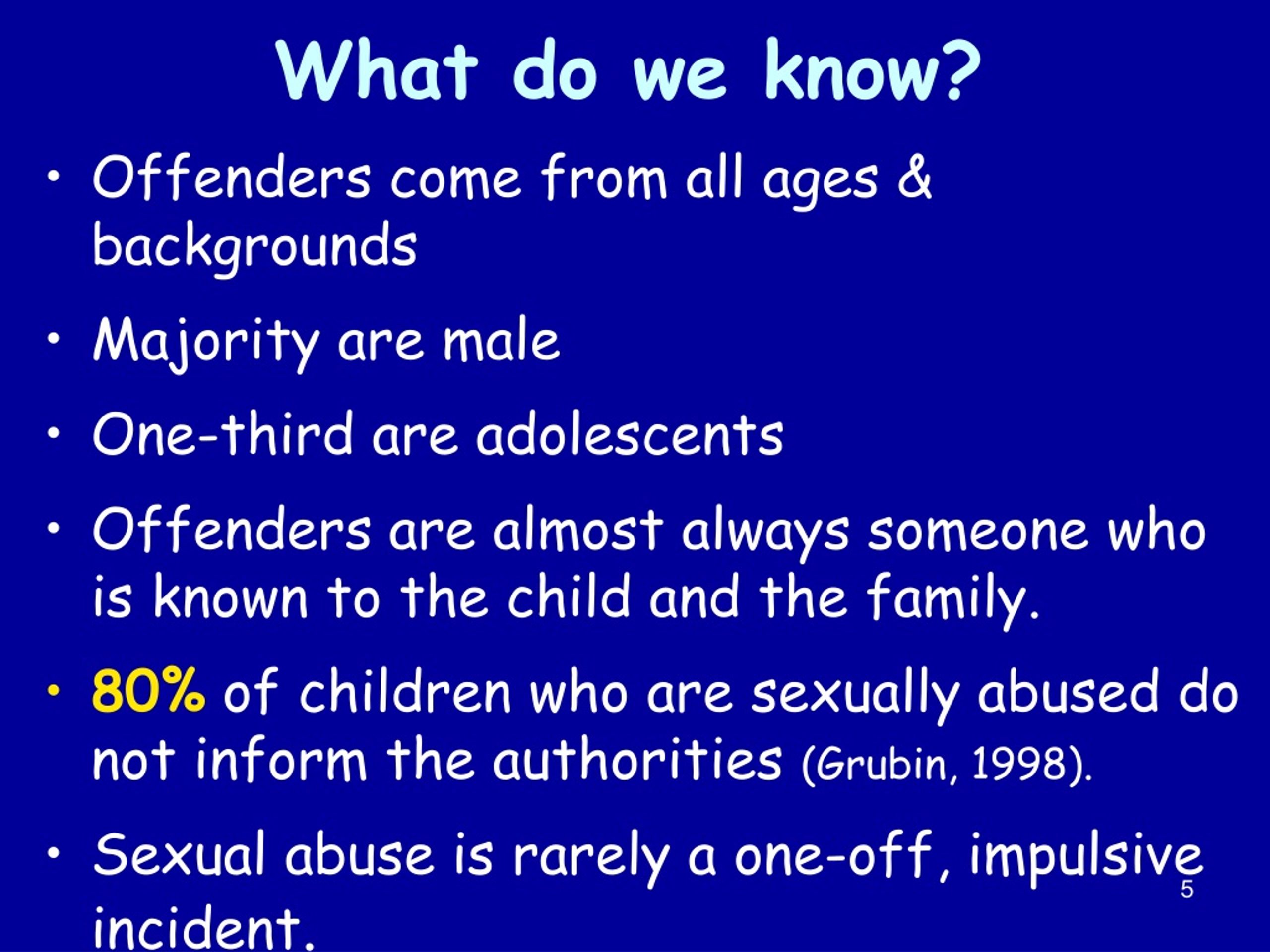 What do we know?

• Offenders come from all ages & backgrounds

• Majority are male

• One-third are adolescents

• Offenders are almost always someone who is known to the child and the family.

• 80% of children who are sexually abused do not inform the authorities (Grubin, 1998).

• Sexual abuse is rarely a one-off, impulsive incident.

5